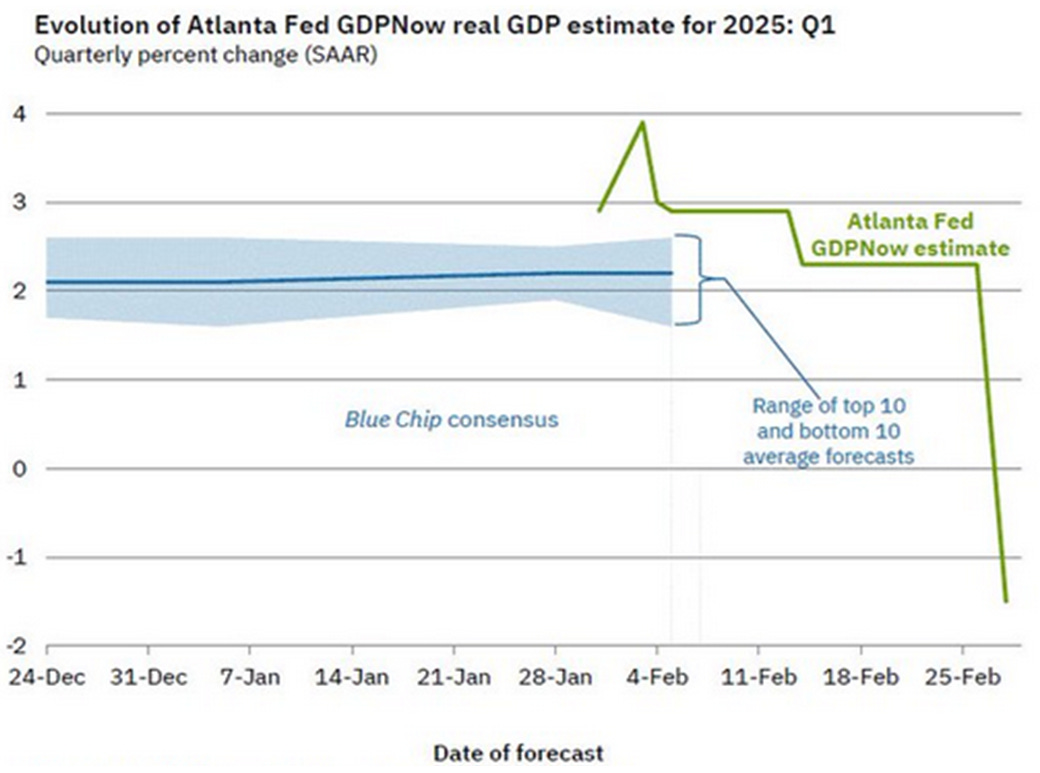 Evolution of Atlanta Fed GDPNow real GDP estimate for 2025: Q1
Quarterly percent change (SAAR)

4
3
2
1
0
-1
-2

Atlanta Fed GDPNow estimate

Blue Chip consensus

Range of top 10 and bottom 10 average forecasts

24-Dec 31-Dec 7-Jan 14-Jan 21-Jan 28-Jan 4-Feb 11-Feb 18-Feb 25-Feb

Date of forecast